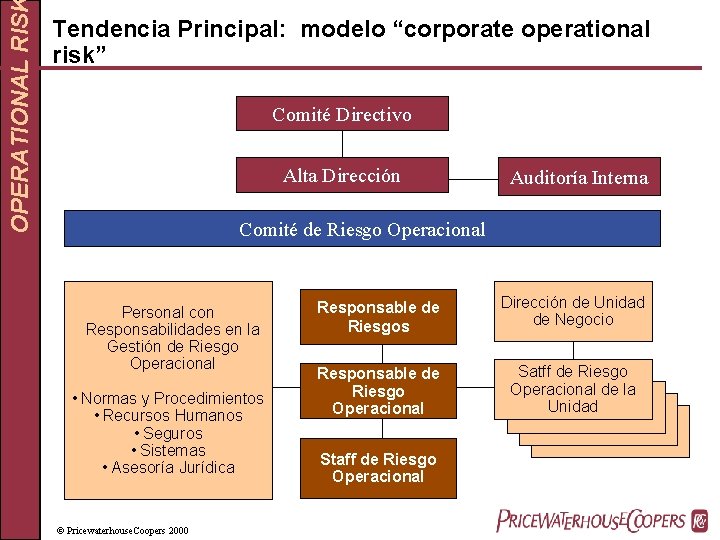 OPERATIONAL RISK

Tendencia Principal: modelo “corporate operational risk”

Comité Directivo

Alta Dirección

Auditoría Interna

Comité de Riesgo Operacional

Personal con Responsabilidades en la Gestión de Riesgo Operacional

• Normas y Procedimientos
• Recursos Humanos
• Seguros
• Sistemas
• Asesoría Jurídica

Responsable de Riesgos

Responsable de Riesgo Operacional

Staff de Riesgo Operacional

Dirección de Unidad de Negocio

Satff de Riesgo Operacional de la Unidad

© PricewaterhouseCoopers 2000

PRICEWATERHOUSECOOPERS